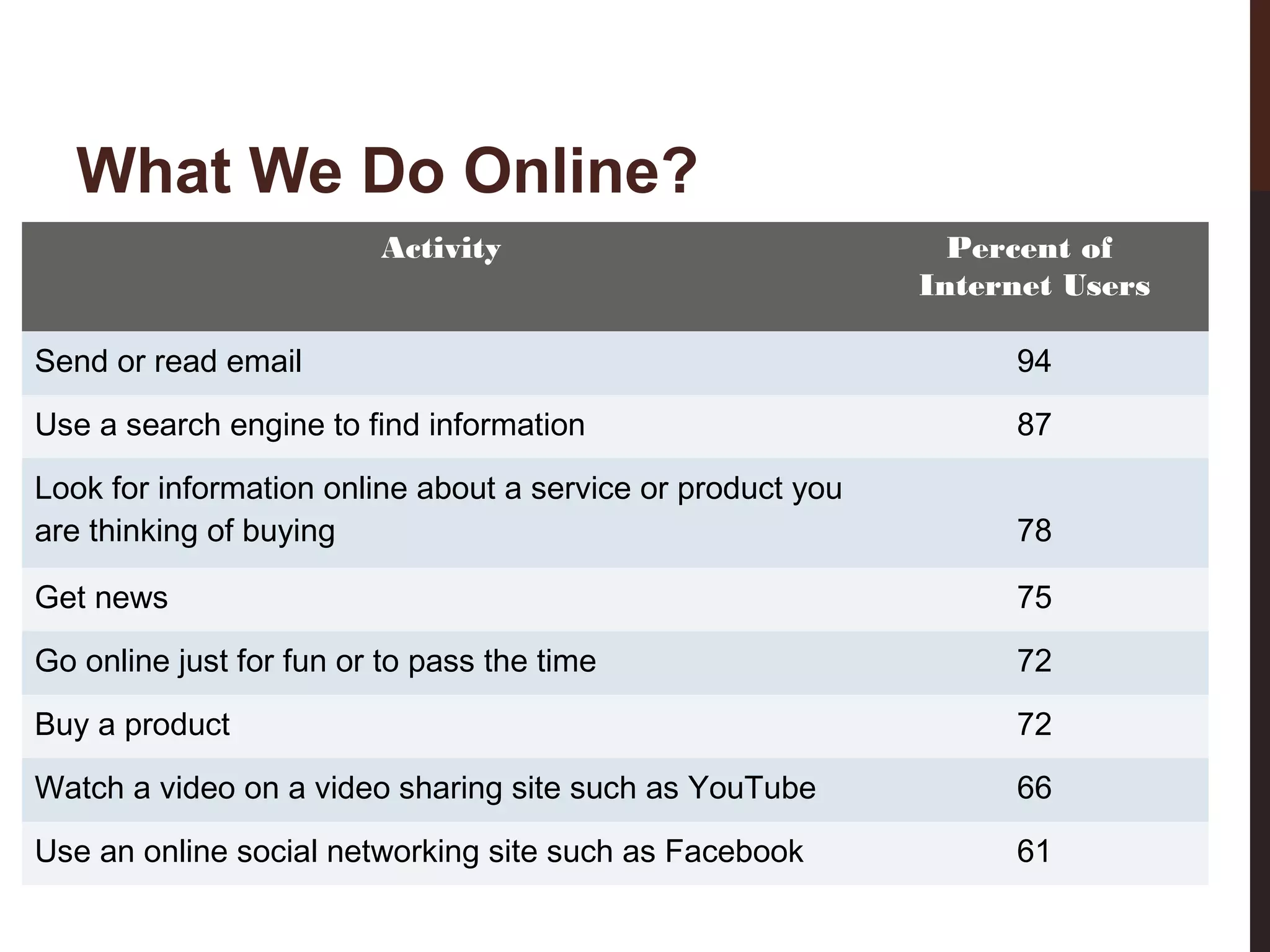 What We Do Online?

| Activity | Percent of Internet Users |
|---|---|
| Send or read email | 94 |
| Use a search engine to find information | 87 |
| Look for information online about a service or product you are thinking of buying | 78 |
| Get news | 75 |
| Go online just for fun or to pass the time | 72 |
| Buy a product | 72 |
| Watch a video on a video sharing site such as YouTube | 66 |
| Use an online social networking site such as Facebook | 61 |